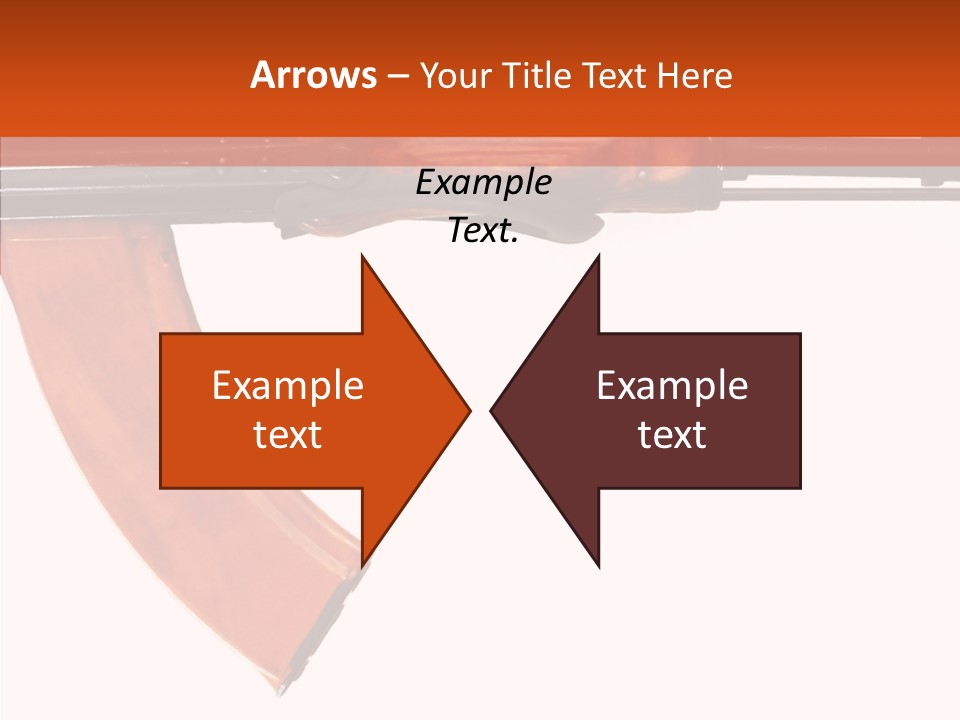 Arrows – Your Title Text Here

Example Text.

Example text

Example text